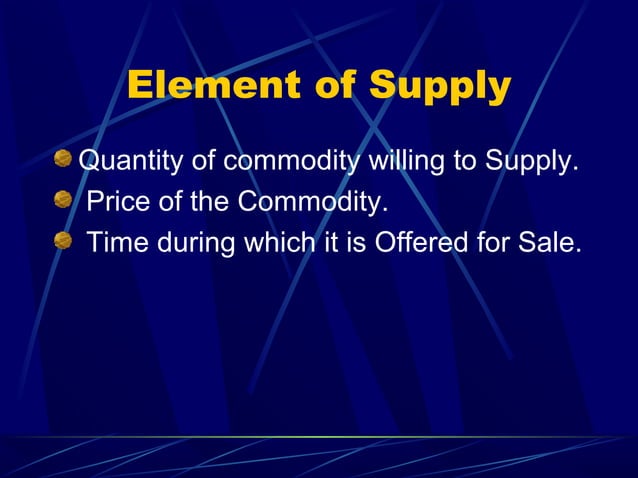 Element of Supply

Quantity of commodity willing to Supply.

Price of the Commodity.

Time during which it is Offered for Sale.